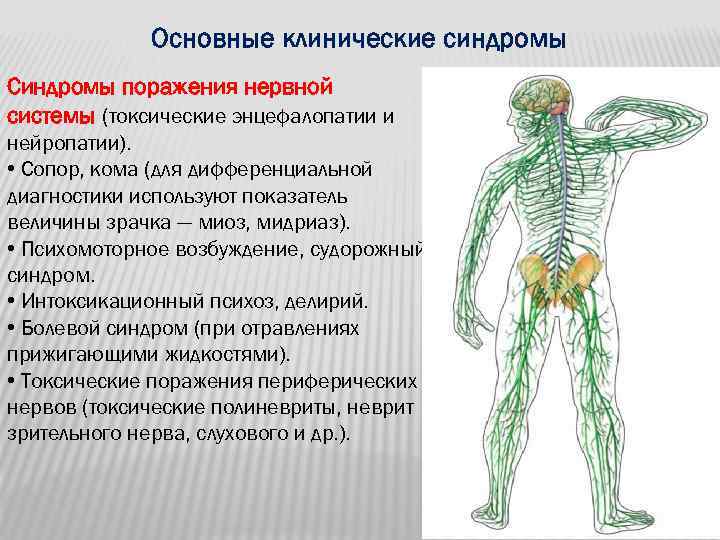 Основные клинические синдромы

Синдромы поражения нервной системы (токсические энцефалопатии и нейропатии).
• Сопор, кома (для дифференциальной диагностики используют показатель величины зрачка — миоз, мидриаз).
• Психомоторное возбуждение, судорожный синдром.
• Интоксикационный психоз, делирий.
• Болевой синдром (при отравлениях прижигающими жидкостями).
• Токсические поражения периферических нервов (токсические полиневриты, неврит зрительного нерва, слухового и др.).